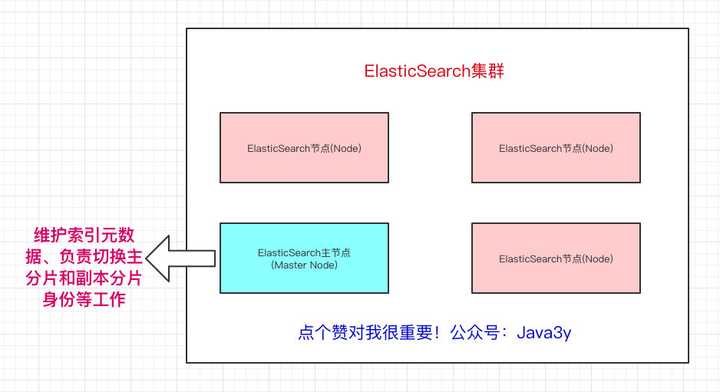 ElasticSearch集群

ElasticSearch节点(Node)

ElasticSearch节点(Node)

维护索引元数据、负责切换主分片和副本分片身份等工作

ElasticSearch主节点
(Master Node)

ElasticSearch节点(Node)

点个赞对我很重要！公众号：Java3y